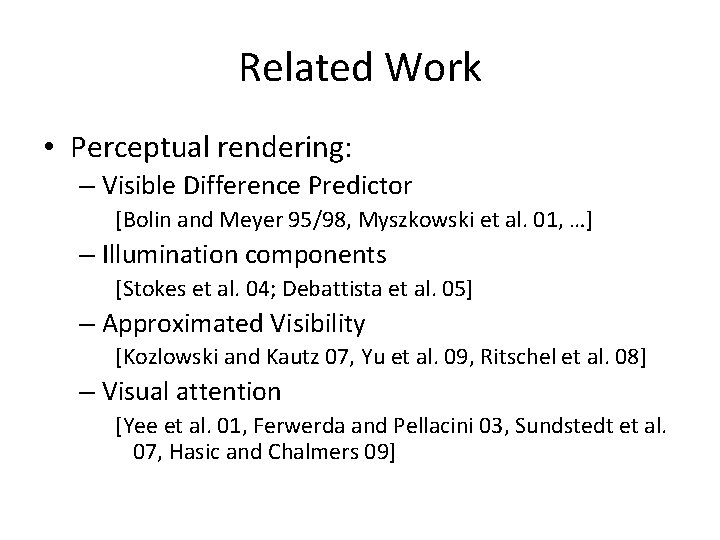 Related Work

• Perceptual rendering:
– Visible Difference Predictor
[Bolin and Meyer 95/98, Myszkowski et al. 01, …]
– Illumination components
[Stokes et al. 04; Debattista et al. 05]
– Approximated Visibility
[Kozlowski and Kautz 07, Yu et al. 09, Ritschel et al. 08]
– Visual attention
[Yee et al. 01, Ferwerda and Pellacini 03, Sundstedt et al. 07, Hasic and Chalmers 09]